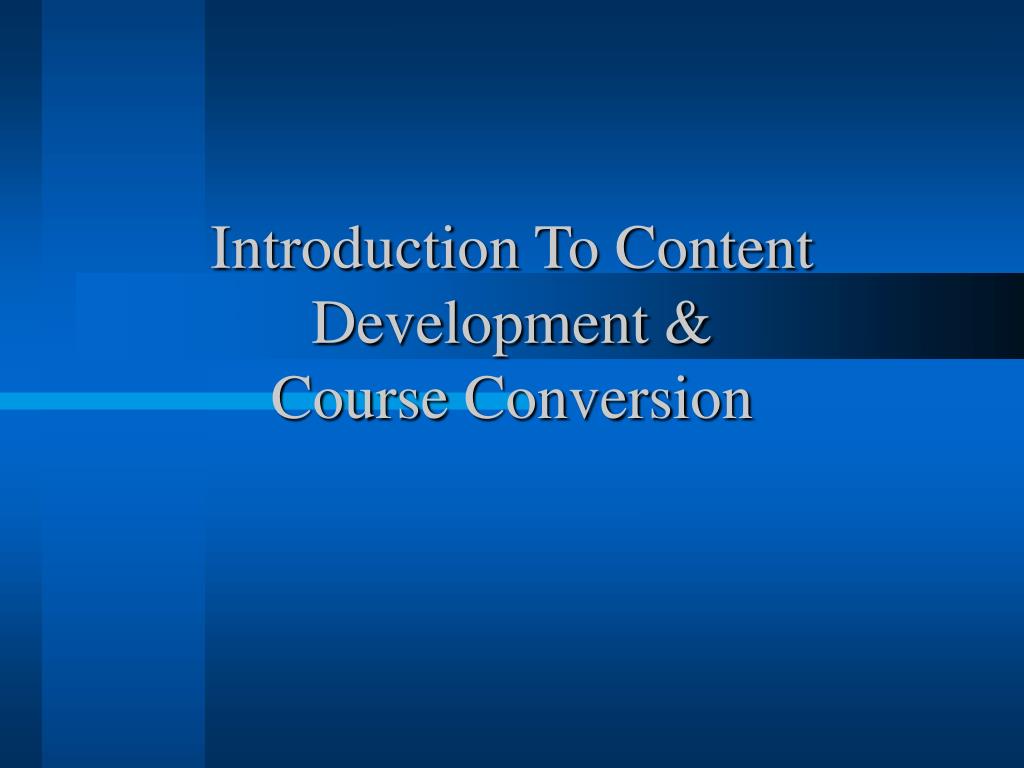 Introduction To Content Development &
Course Conversion